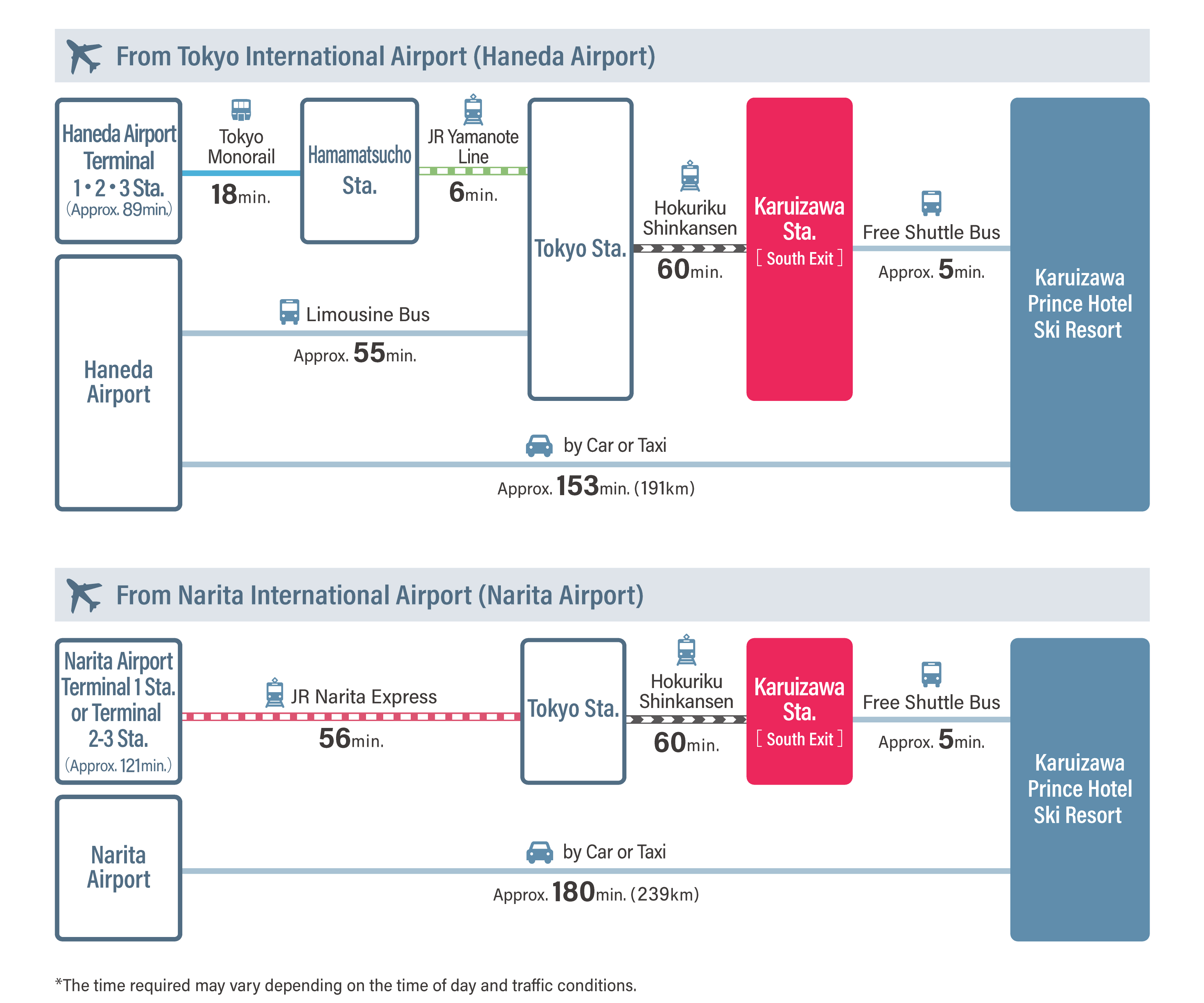 From Tokyo International Airport (Haneda Airport)

Haneda Airport Terminal 1・2・3 Sta. (Approx. 89min.)

Tokyo Monorail
18min.

Hamamatsucho Sta.

JR Yamanote Line
6min.

Tokyo Sta.

Hokuriku Shinkansen
60min.

Karuizawa Sta.
[ South Exit ]

Free Shuttle Bus
Approx. 5min.

Karuizawa Prince Hotel Ski Resort

Haneda Airport

Limousine Bus
Approx. 55min.

by Car or Taxi
Approx. 153min. (191km)

From Narita International Airport (Narita Airport)

Narita Airport Terminal 1 Sta. or Terminal 2-3 Sta. (Approx. 121min.)

JR Narita Express
56min.

Tokyo Sta.

Hokuriku Shinkansen
60min.

Karuizawa Sta.
[ South Exit ]

Free Shuttle Bus
Approx. 5min.

Karuizawa Prince Hotel Ski Resort

Narita Airport

by Car or Taxi
Approx. 180min. (239km)

*The time required may vary depending on the time of day and traffic conditions.